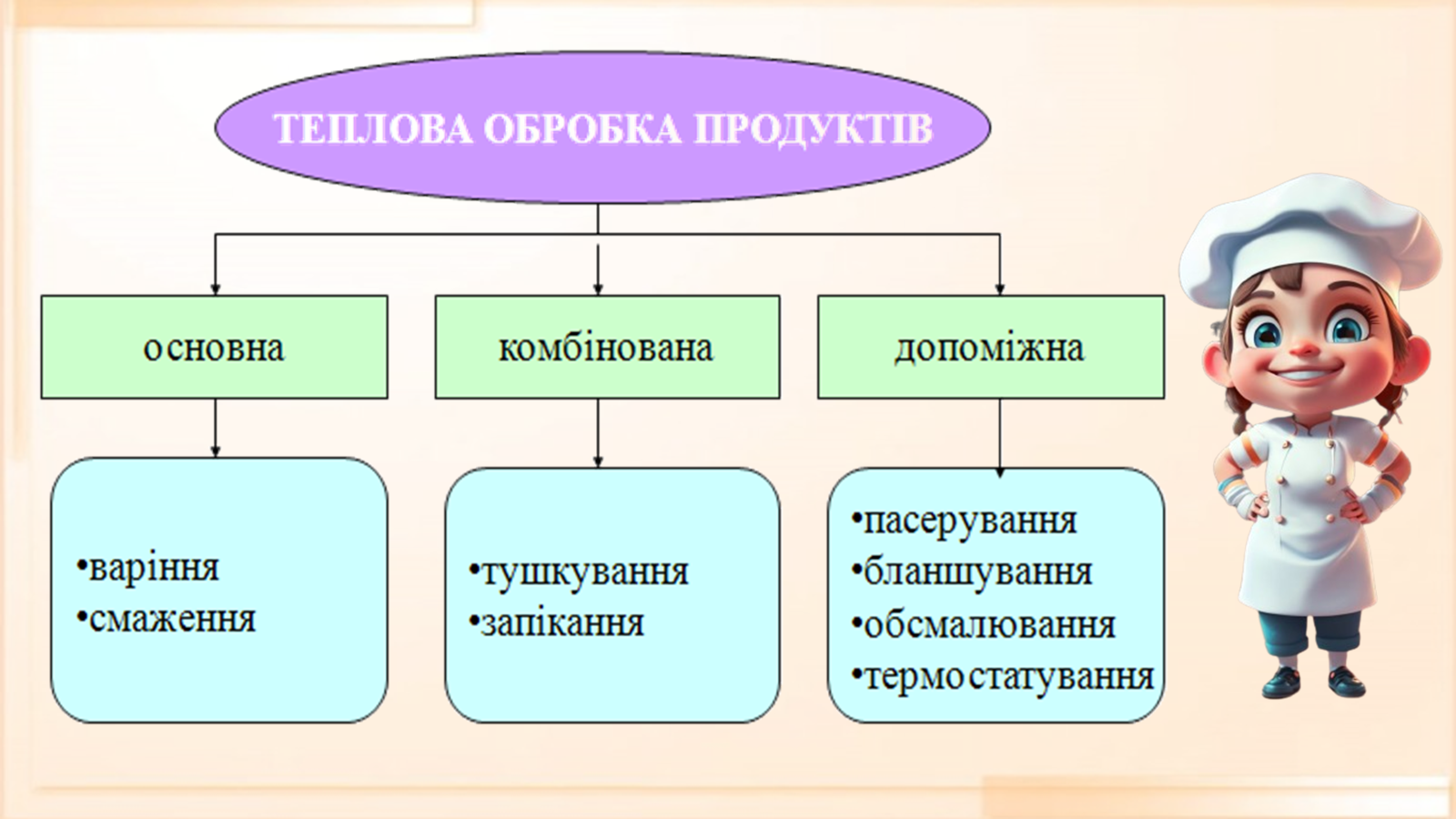 ТЕПЛОВА ОБРОБКА ПРОДУКТІВ

основна

комбінована

допоміжна

•варіння
•смаження

•тушкування
•запікання

•пасерування
•бланшування
•обсмалювання
•термостатування